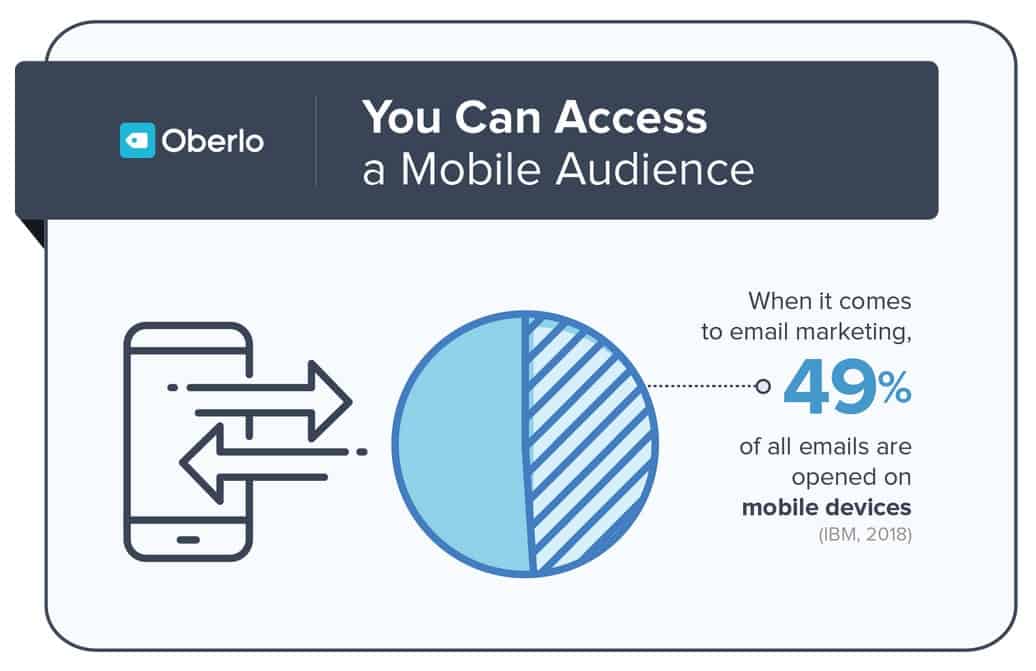 Oberlo

You Can Access a Mobile Audience

When it comes to email marketing, 49% of all emails are opened on mobile devices (IBM, 2018)